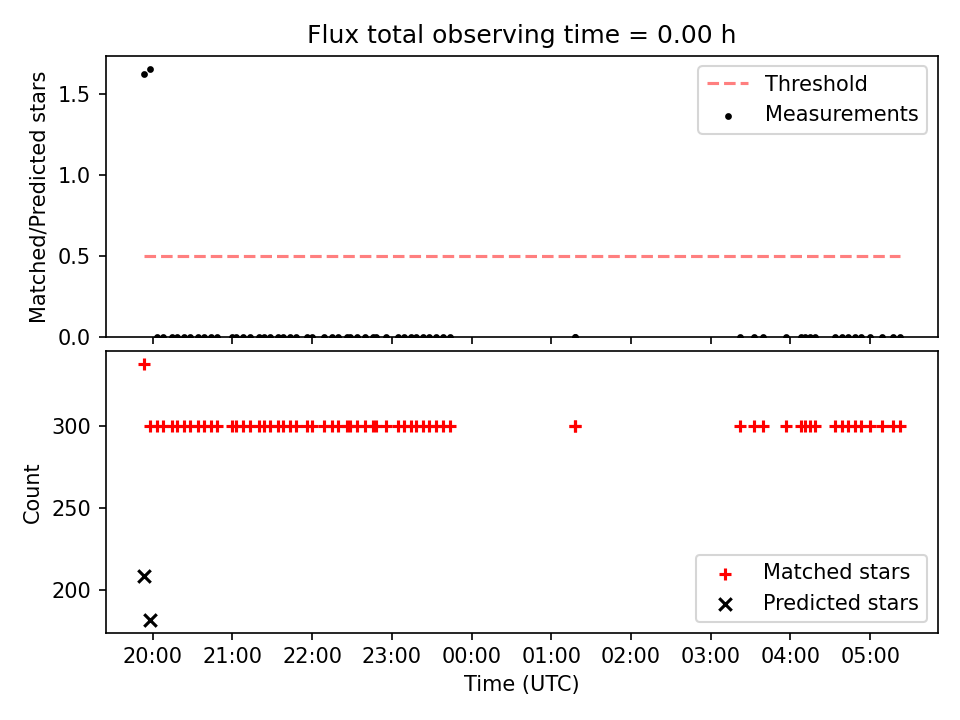 Flux total observing time = 0.00 h

Matched/Predicted stars

1.5
1.0
0.5
0.0

Threshold
Measurements

Count

300
250
200

Matched stars
Predicted stars

20:00
21:00
22:00
23:00
00:00
01:00
02:00
03:00
04:00
05:00

Time (UTC)